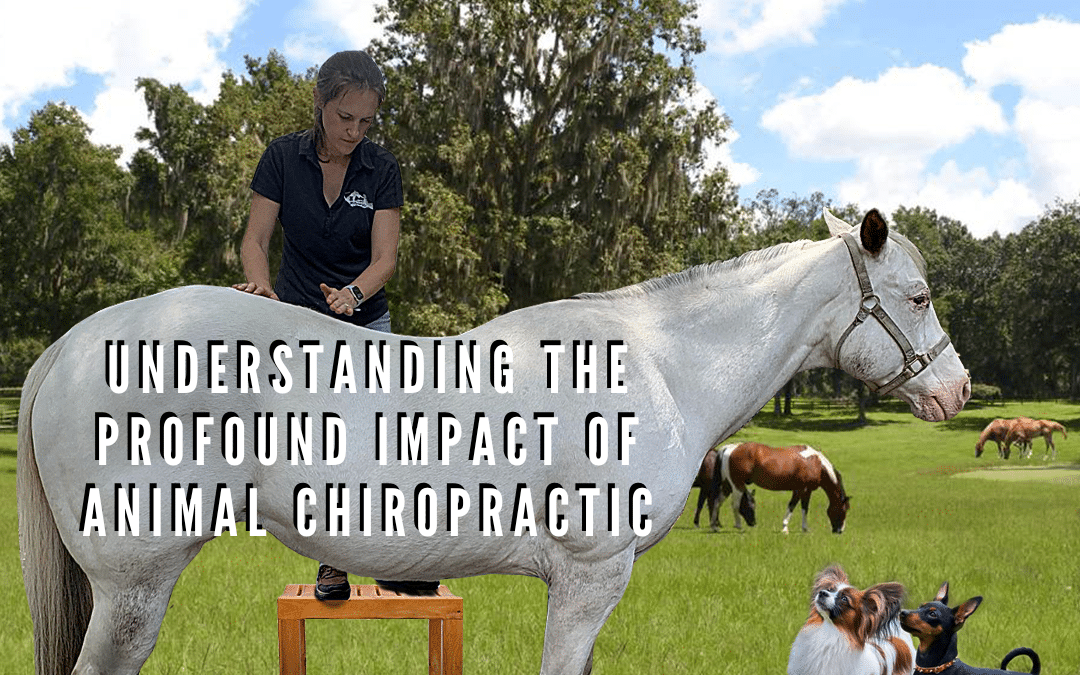 UNDERSTANDING THE PROFOUND IMPACT OF ANIMAL CHIROPRACTIC